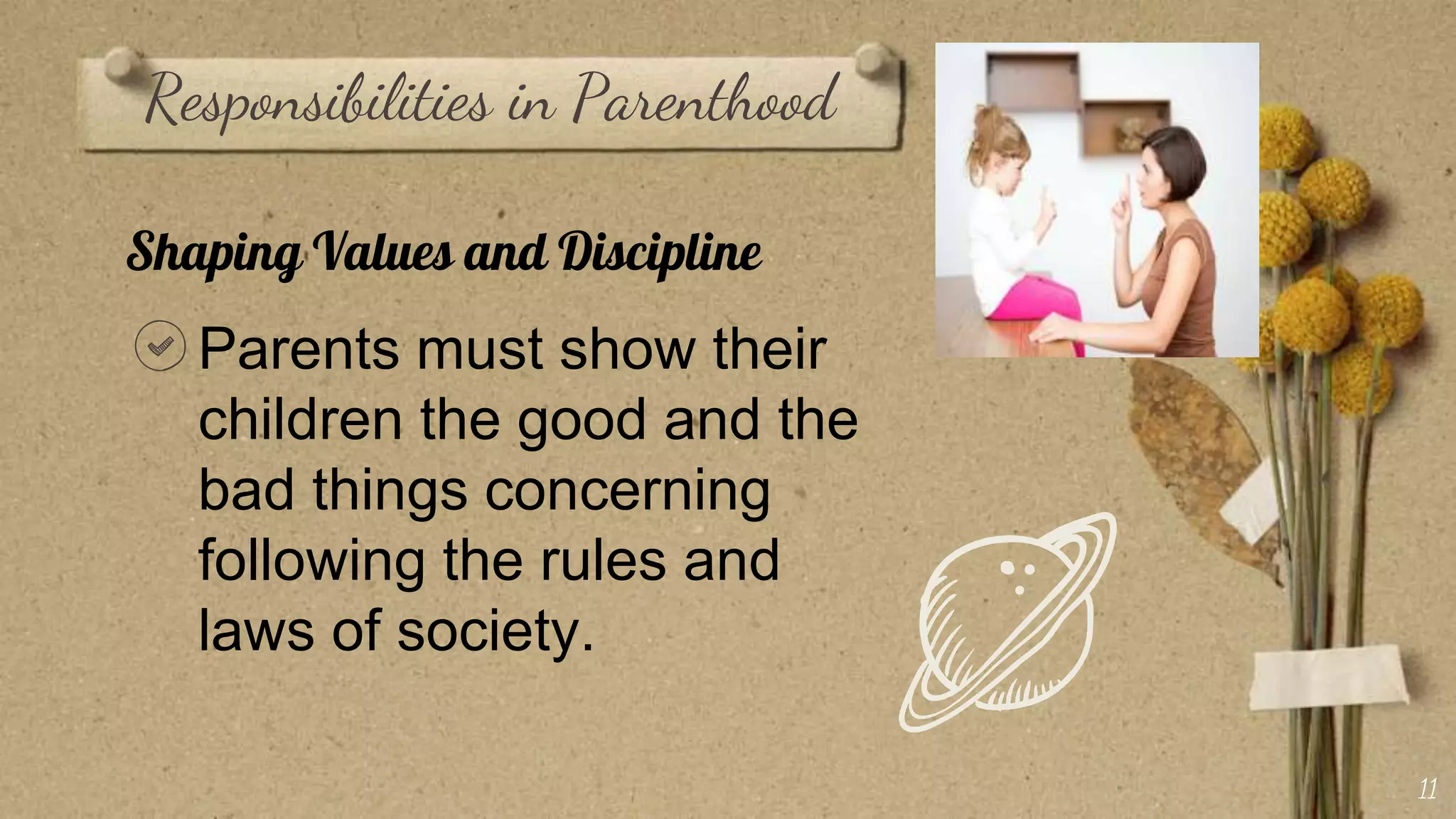 Responsibilities in Parenthood

Shaping Values and Discipline

Parents must show their children the good and the bad things concerning following the rules and laws of society.

11